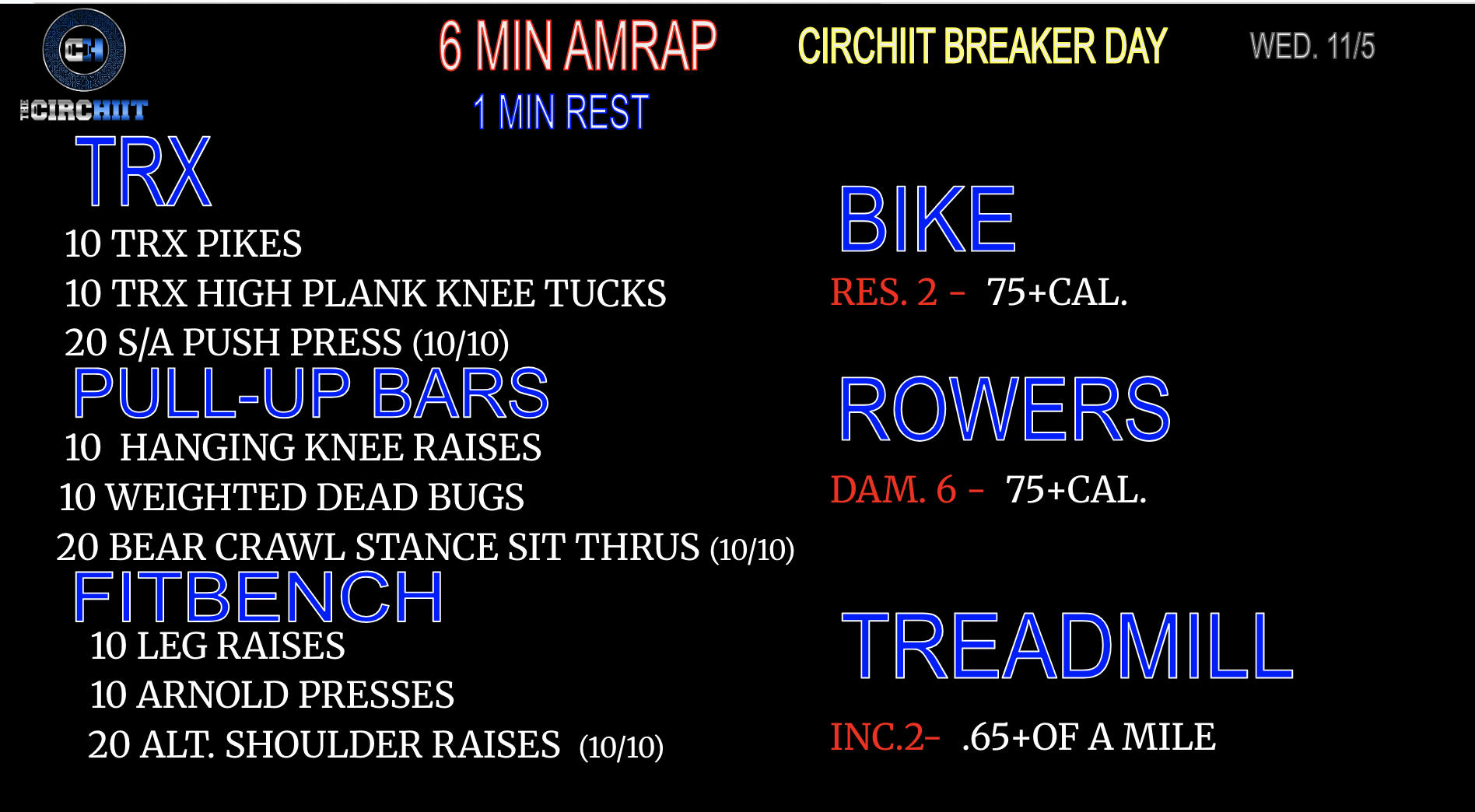 CH
THE CIRCHIIT

6 MIN AMRAP
1 MIN REST

CIRCHIIT BREAKER DAY

WED. 11/5

TRX
10 TRX PIKES
10 TRX HIGH PLANK KNEE TUCKS
20 S/A PUSH PRESS (10/10)

PULL-UP BARS
10 HANGING KNEE RAISES
10 WEIGHTED DEAD BUGS
20 BEAR CRAWL STANCE SIT THRUS (10/10)

FITBENCH
10 LEG RAISES
10 ARNOLD PRESSES
20 ALT. SHOULDER RAISES (10/10)

BIKE
RES. 2 - 75+CAL.

ROWERS
DAM. 6 - 75+CAL.

TREADMILL
INC.2- .65+OF A MILE